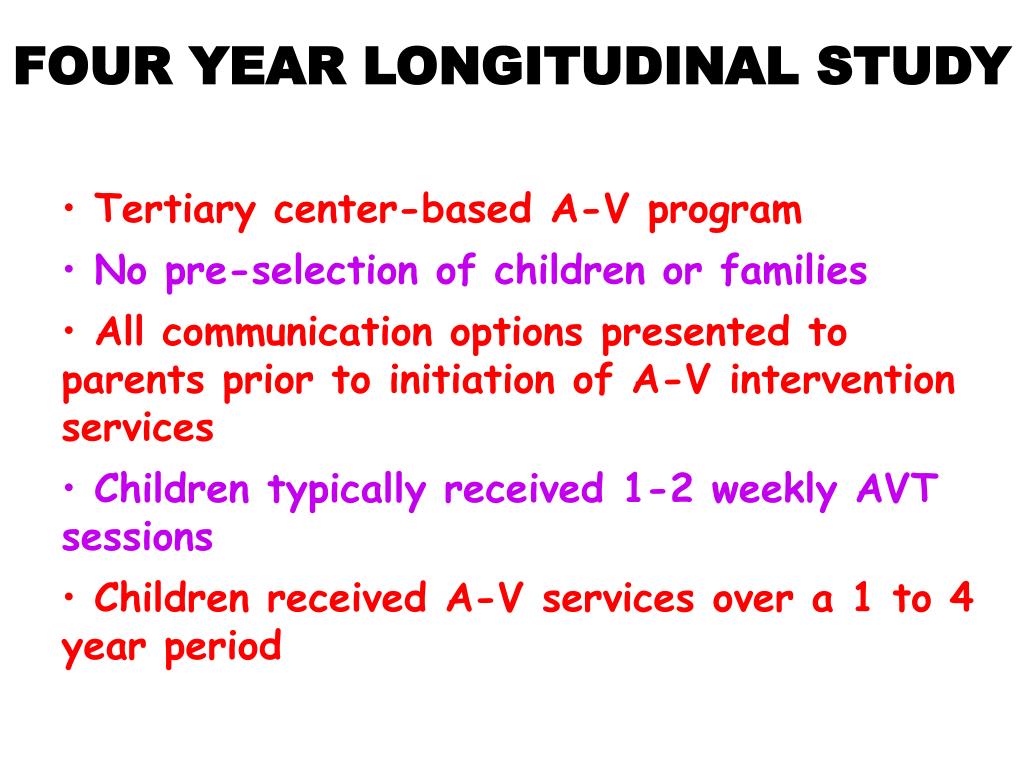 FOUR YEAR LONGITUDINAL STUDY

• Tertiary center-based A-V program

• No pre-selection of children or families

• All communication options presented to parents prior to initiation of A-V intervention services

• Children typically received 1-2 weekly AVT sessions

• Children received A-V services over a 1 to 4 year period